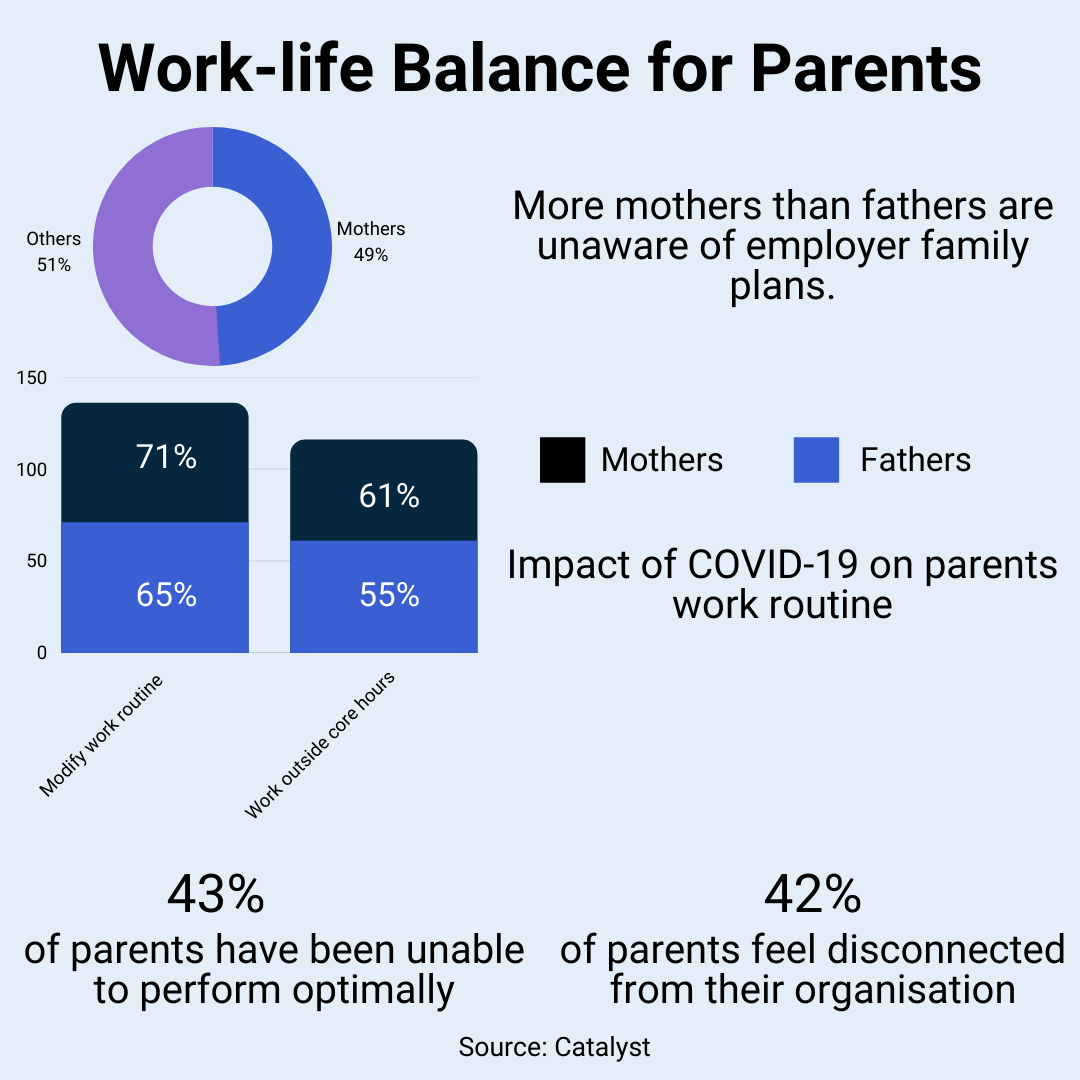 Work-life Balance for Parents

Others
51%

Mothers
49%

More mothers than fathers are unaware of employer family plans.

150
100
50
0

71%
65%
61%
55%

Modify work routine
Work outside core hours

Mothers
Fathers

Impact of COVID-19 on parents work routine

43%
of parents have been unable to perform optimally

42%
of parents feel disconnected from their organisation

Source: Catalyst